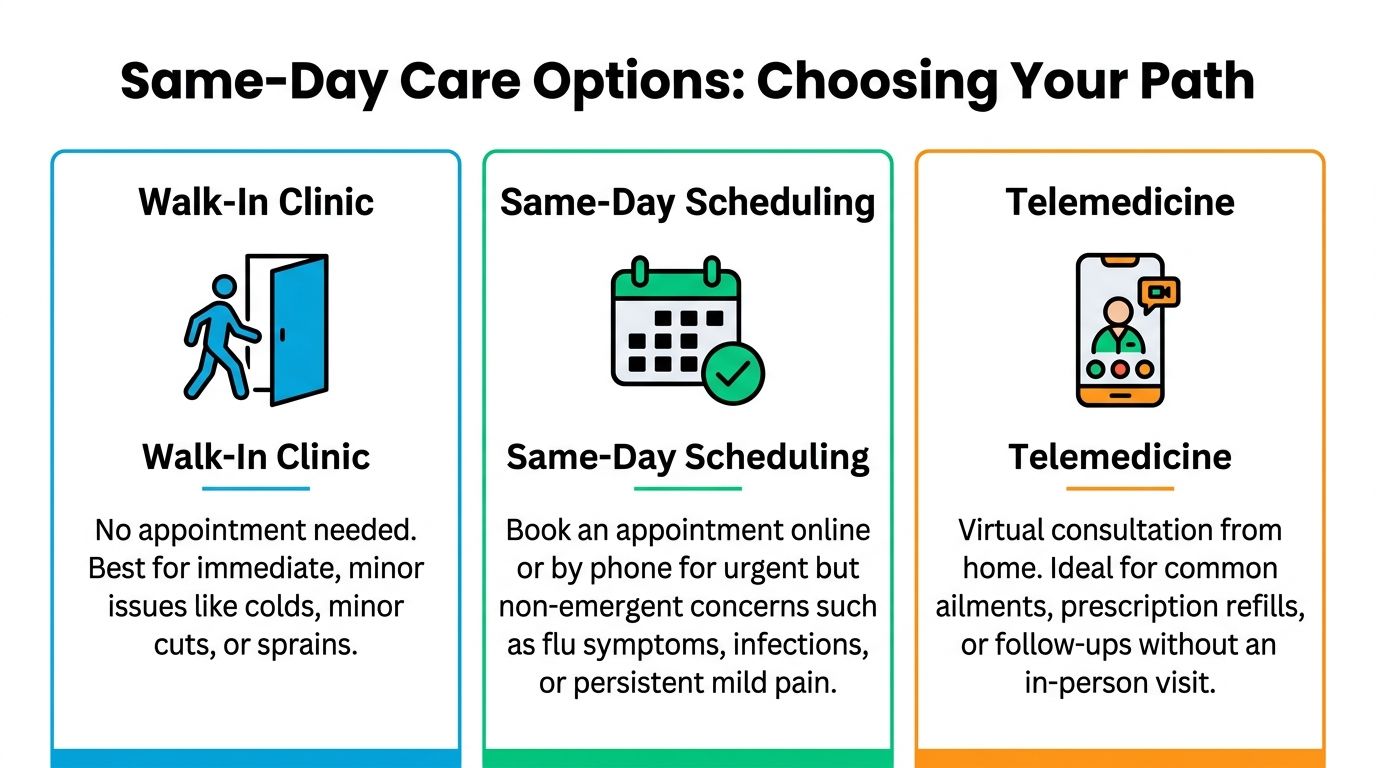 Same-Day Care Options: Choosing Your Path

Walk-In Clinic

Walk-In Clinic

No appointment needed. Best for immediate, minor issues like colds, minor cuts, or sprains.

Same-Day Scheduling

Same-Day Scheduling

Book an appointment online or by phone for urgent but non-emergent concerns such as flu symptoms, infections, or persistent mild pain.

Telemedicine

Telemedicine

Virtual consultation from home. Ideal for common ailments, prescription refills, or follow-ups without an in-person visit.